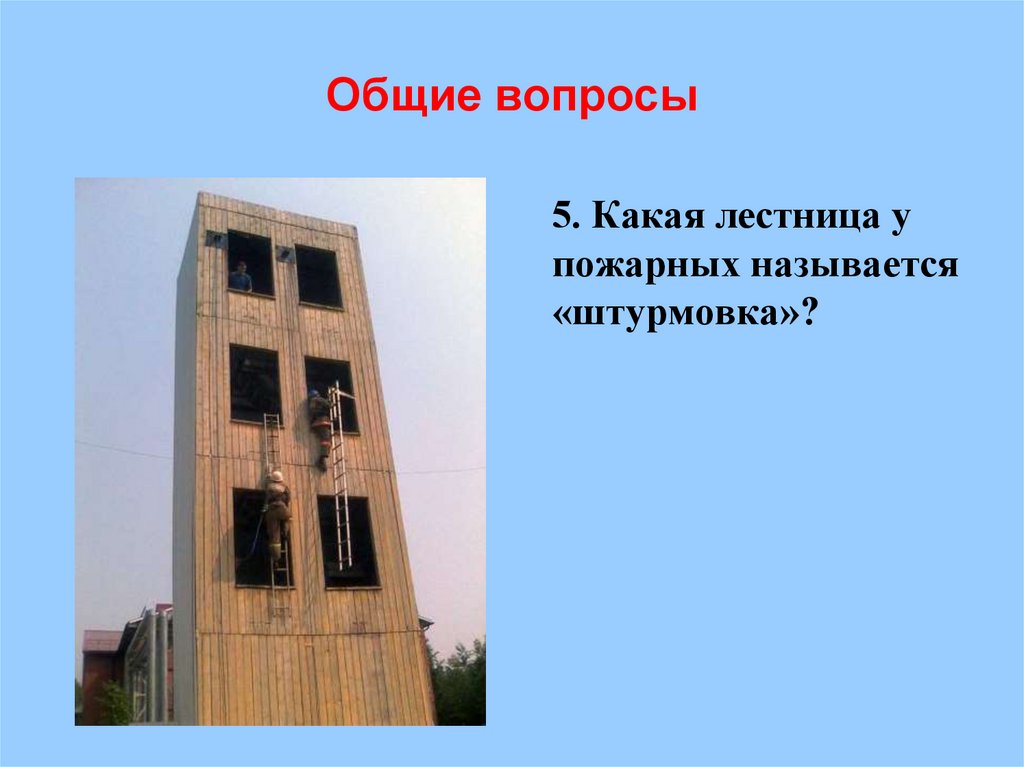 Общие вопросы

5. Какая лестница у пожарных называется «штурмовка»?